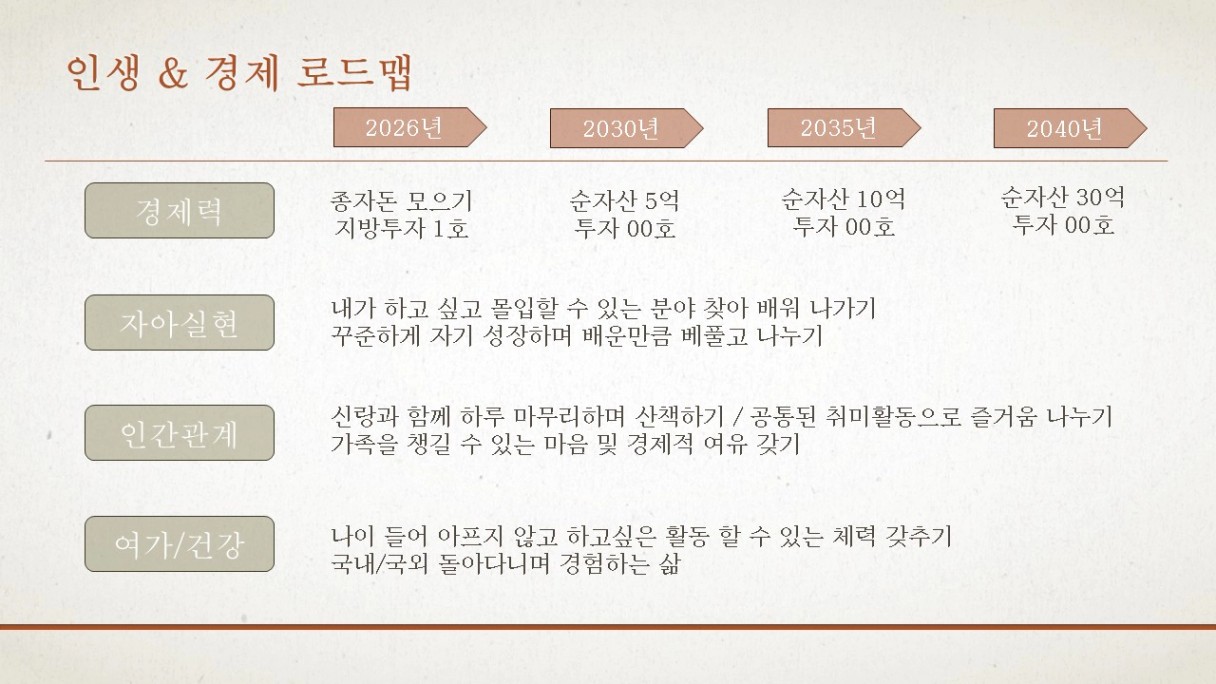 인생 & 경제 로드맵

2026년
2030년
2035년
2040년

경제력

종자돈 모으기
지방투자 1호

순자산 5억
투자 00호

순자산 10억
투자 00호

순자산 30억
투자 00호

자아실현

내가 하고 싶고 몰입할 수 있는 분야 찾아 배워 나가기
꾸준하게 자기 성장하며 배운만큼 베풀고 나누기

인간관계

신랑과 함께 하루 마무리하며 산책하기 / 공통된 취미활동으로 즐거움 나누기
가족을 챙길 수 있는 마음 및 경제적 여유 갖기

여가/건강

나이 들어 아프지 않고 하고싶은 활동 할 수 있는 체력 갖추기
국내/국외 돌아다니며 경험하는 삶